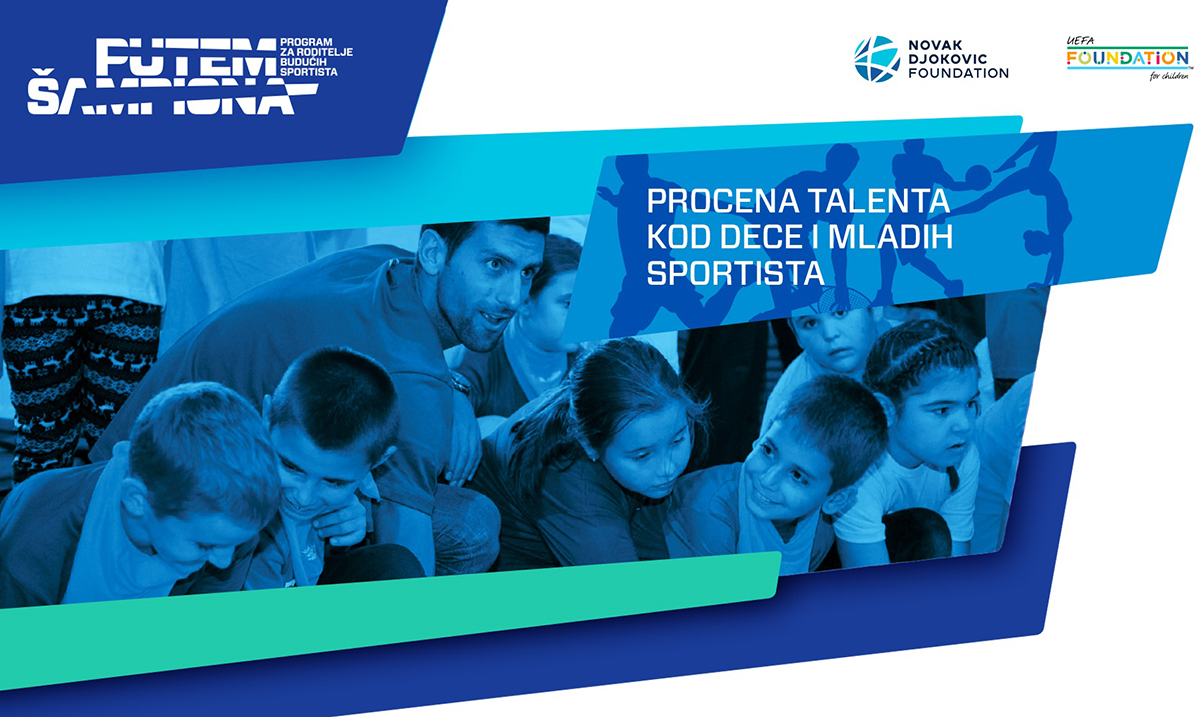 PUTEM ŠAMPIONA
PROGRAM ZA RODITELJE BUDUĆIH SPORTISTA

NOVAK DJOKOVIC FOUNDATION

UEFA FOUNDATION for children

PROCENA TALENTA KOD DECE I MLADIH SPORTISTA